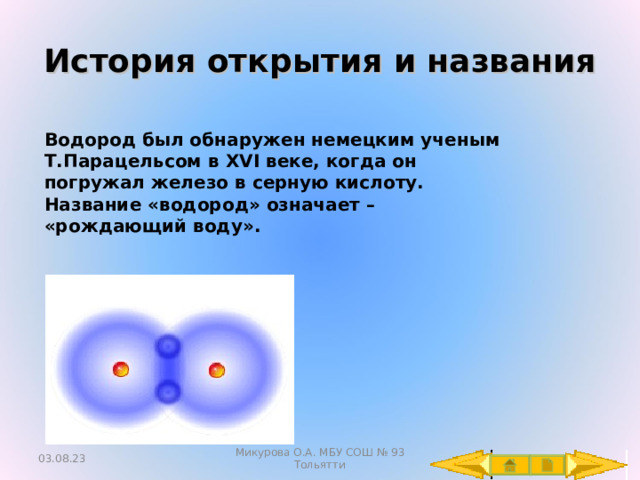 История открытия и названия

Водород был обнаружен немецким ученым Т.Парацельсом в XVI веке, когда он погружал железо в серную кислоту. Название «водород» означает – «рождающий воду».

03.08.23

Микурова О.А. МБУ СОШ № 93 Тольятти